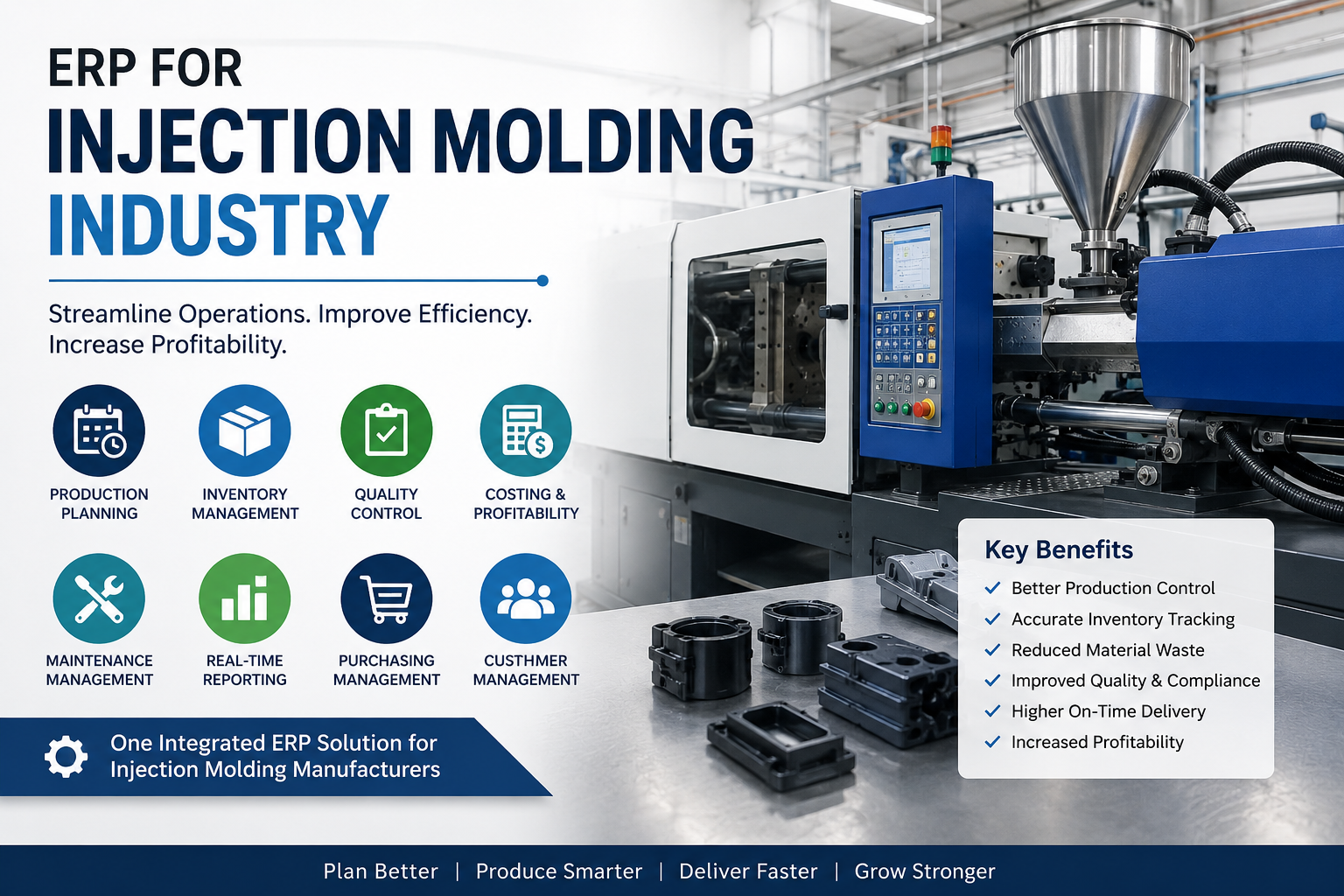 ERP FOR
INJECTION MOLDING
INDUSTRY

Streamline Operations. Improve Efficiency. Increase Profitability.

PRODUCTION PLANNING

INVENTORY MANAGEMENT

QUALITY CONTROL

COSTING & PROFITABILITY

MAINTENANCE MANAGEMENT

REAL-TIME REPORTING

PURCHASING MANAGEMENT

CUSTHMER MANAGEMENT

One Integrated ERP Solution for Injection Molding Manufacturers

Key Benefits
Better Production Control
Accurate Inventory Tracking
Reduced Material Waste
Improved Quality & Compliance
Higher On-Time Delivery
Increased Profitability

Plan Better | Produce Smarter | Deliver Faster | Grow Stronger